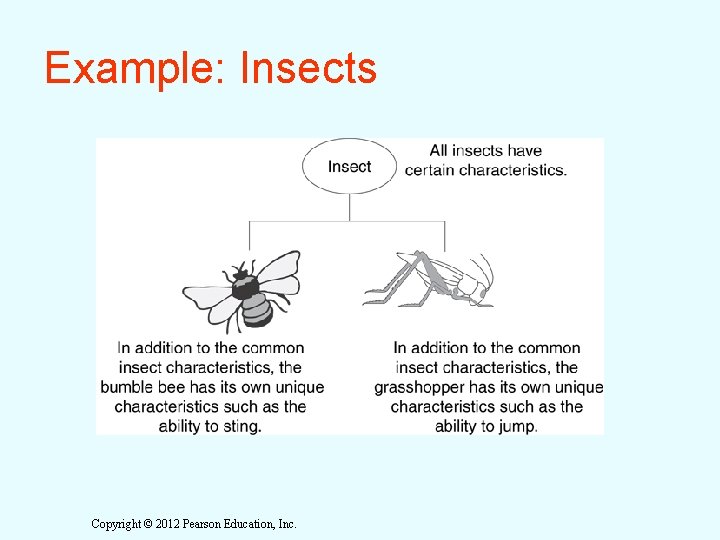 Example: Insects

Insect

All insects have certain characteristics.

In addition to the common insect characteristics, the bumble bee has its own unique characteristics such as the ability to sting.

In addition to the common insect characteristics, the grasshopper has its own unique characteristics such as the ability to jump.

Copyright © 2012 Pearson Education, Inc.